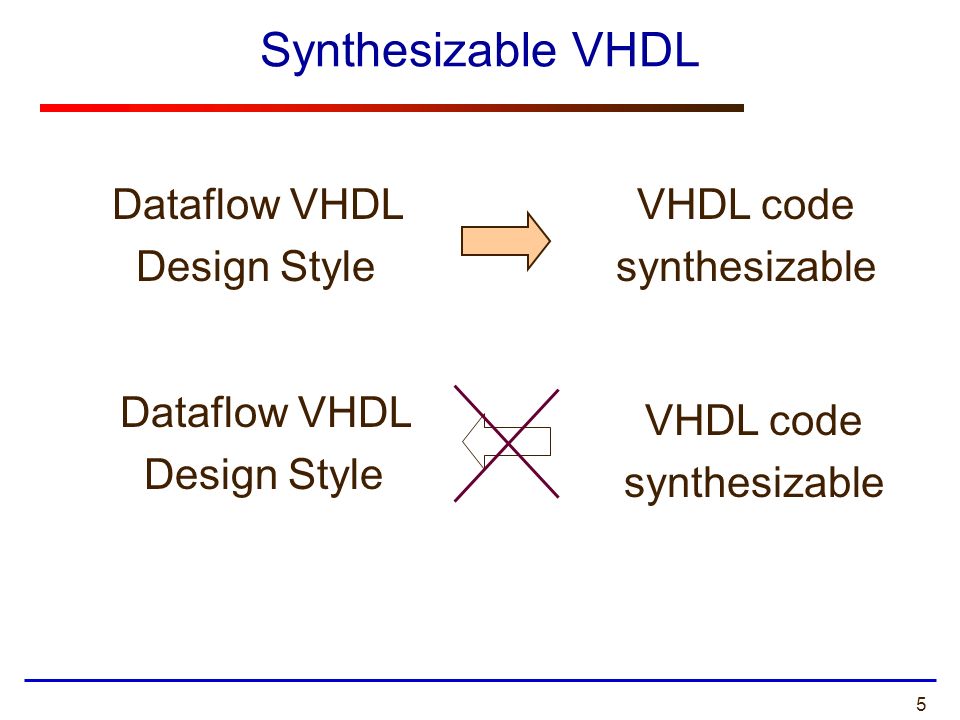 Synthesizable VHDL

Dataflow VHDL Design Style

VHDL code synthesizable

Dataflow VHDL Design Style

VHDL code synthesizable

5